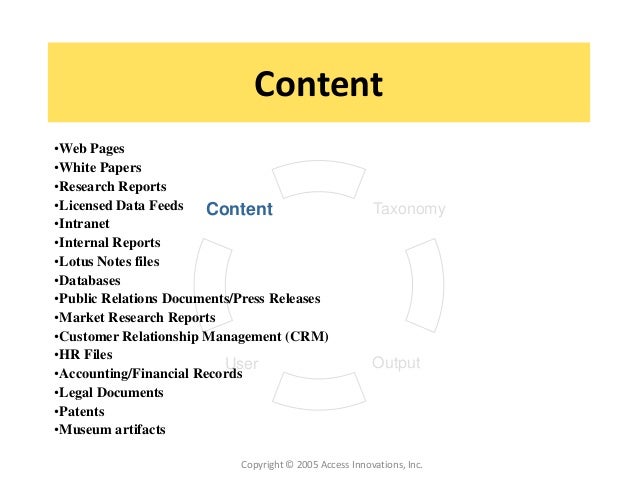 Content

•Web Pages
•White Papers
•Research Reports
•Licensed Data Feeds
•Intranet
•Internal Reports
•Lotus Notes files
•Databases
•Public Relations Documents/Press Releases
•Market Research Reports
•Customer Relationship Management (CRM)
•HR Files
•Accounting/Financial Records
•Legal Documents
•Patents
•Museum artifacts

Content

Taxonomy

User

Output

Copyright © 2005 Access Innovations, Inc.